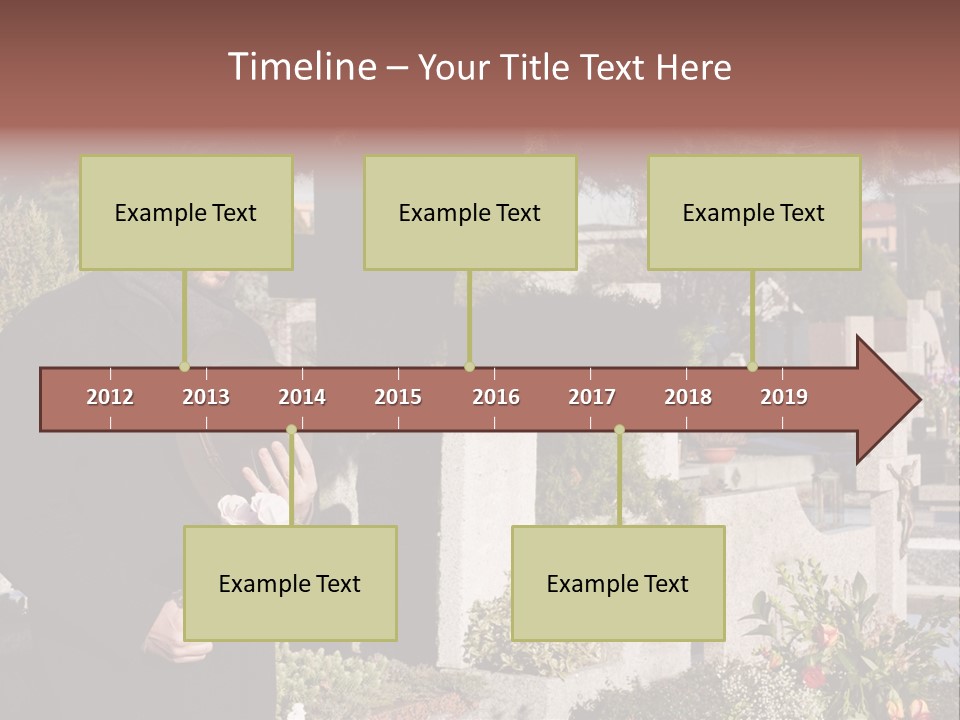 Timeline – Your Title Text Here

Example Text

Example Text

Example Text

2012 2013 2014 2015 2016 2017 2018 2019

Example Text

Example Text